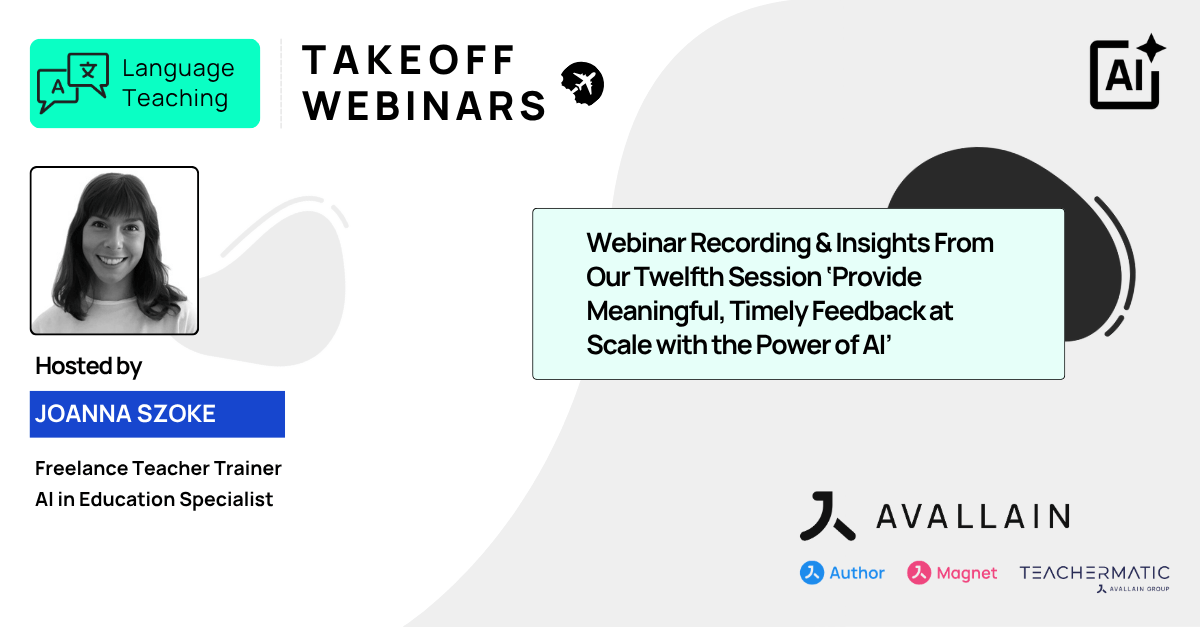 A 文 Language Teaching

TAKEOFF WEBINARS

AI

Webinar Recording & Insights From Our Twelfth Session 'Provide Meaningful, Timely Feedback at Scale with the Power of AI'

Hosted by

JOANNA SZOKE

Freelance Teacher Trainer
AI in Education Specialist

AVALLAIN

Author Magnet TEACHERMATIC AVALLAIN GROUP